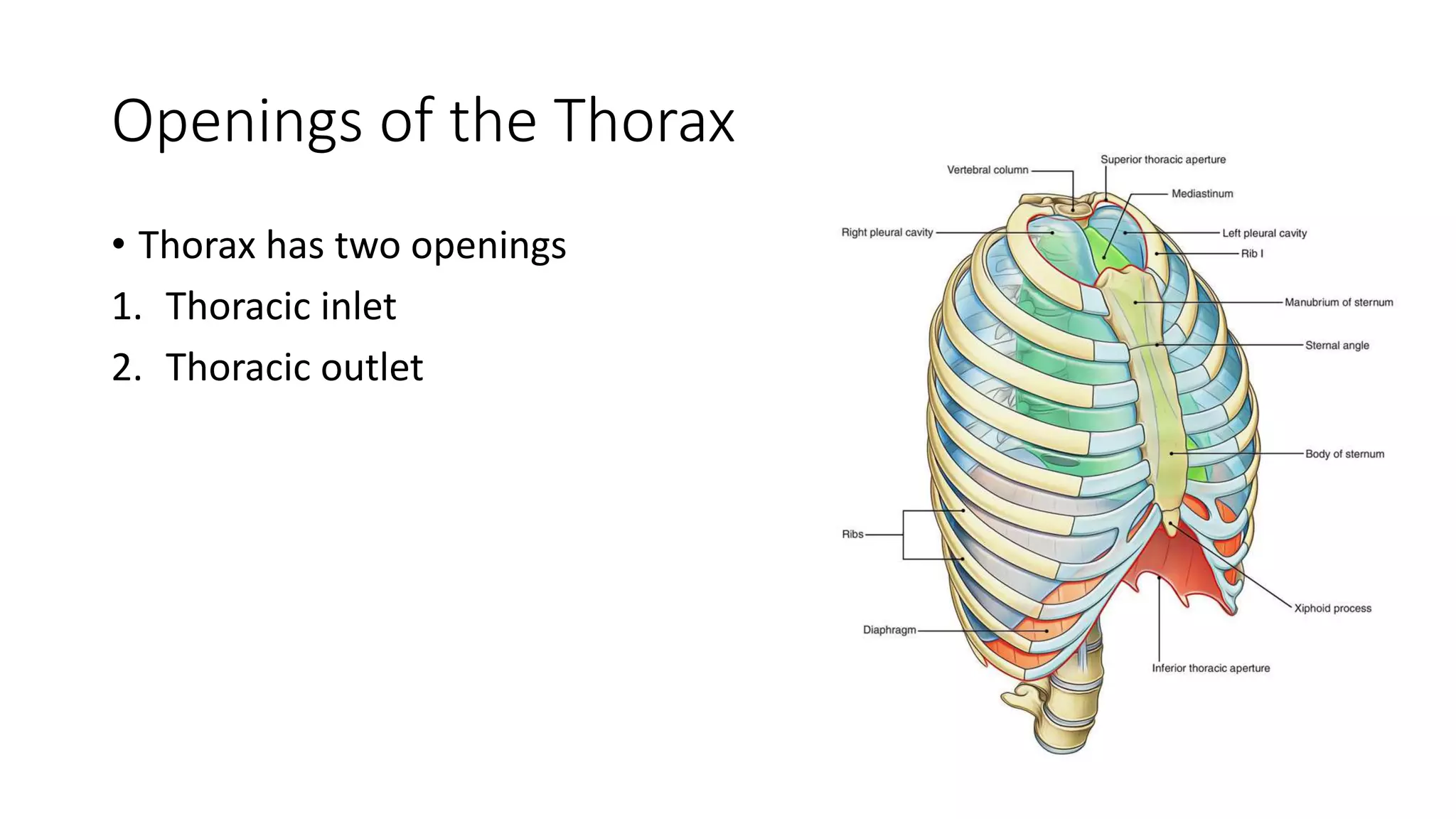 Openings of the Thorax

• Thorax has two openings

1. Thoracic inlet

2. Thoracic outlet

Superior thoracic aperture
Vertebral column
Mediastinum
Right pleural cavity
Left pleural cavity
Rib I
Manubrium of sternum
Sternal angle
Body of sternum
Ribs
Xiphoid process
Diaphragm
Inferior thoracic aperture